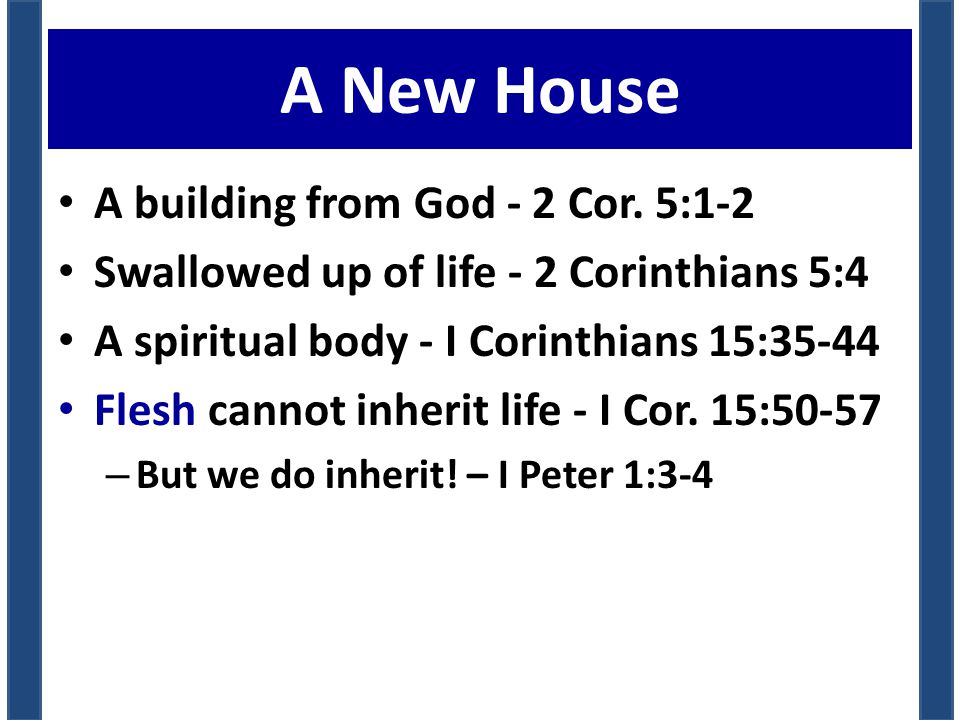 A New House

• A building from God - 2 Cor. 5:1-2
• Swallowed up of life - 2 Corinthians 5:4
• A spiritual body - I Corinthians 15:35-44
• Flesh cannot inherit life - I Cor. 15:50-57
– But we do inherit! – I Peter 1:3-4